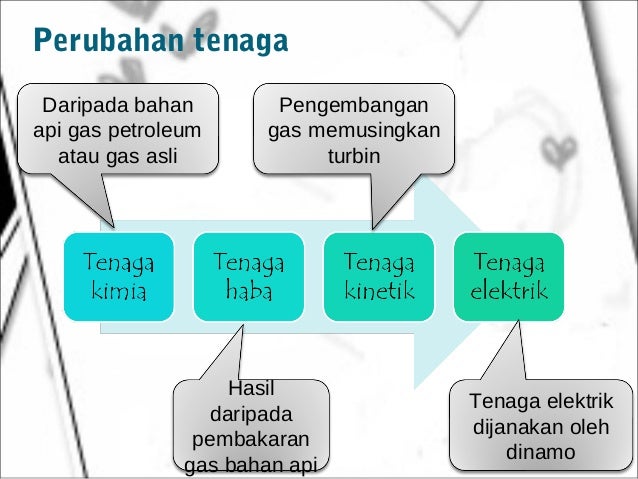 Perubahan tenaga

Daripada bahan api gas petroleum atau gas asli

Pengembangan gas memusingkan turbin

Tenaga kimia

Tenaga haba

Tenaga kinetik

Tenaga elektrik

Hasil daripada pembakaran gas bahan api

Tenaga elektrik dijanakan oleh dinamo